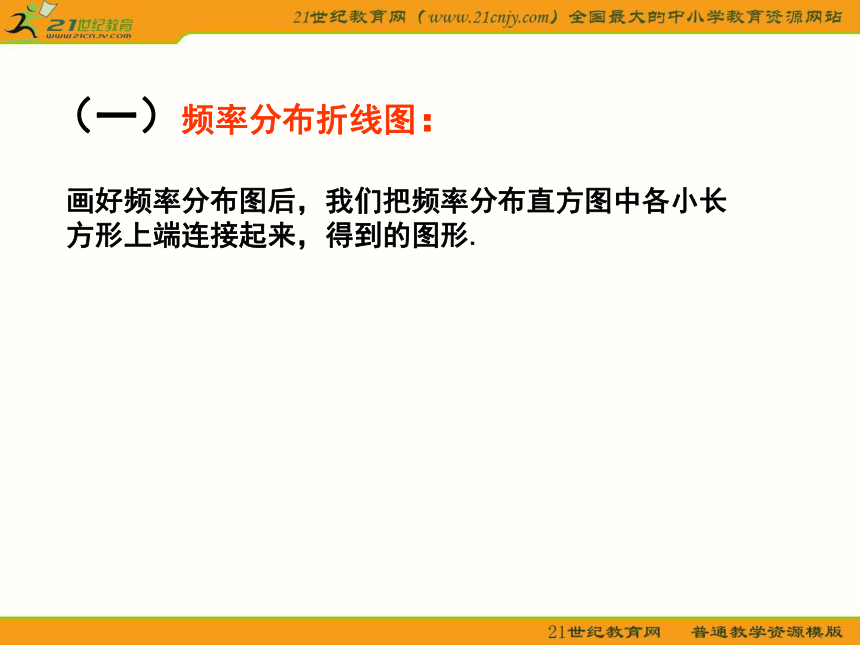 21世纪教育
www.21cnjy.com

21世纪教育网（www.21cnjy.com）全国最大的中小学教育资源网站

（一）频率分布折线图：

画好频率分布图后，我们把频率分布直方图中各小长方形上端连接起来，得到的图形.

21世纪教育网 普通教学资源模版